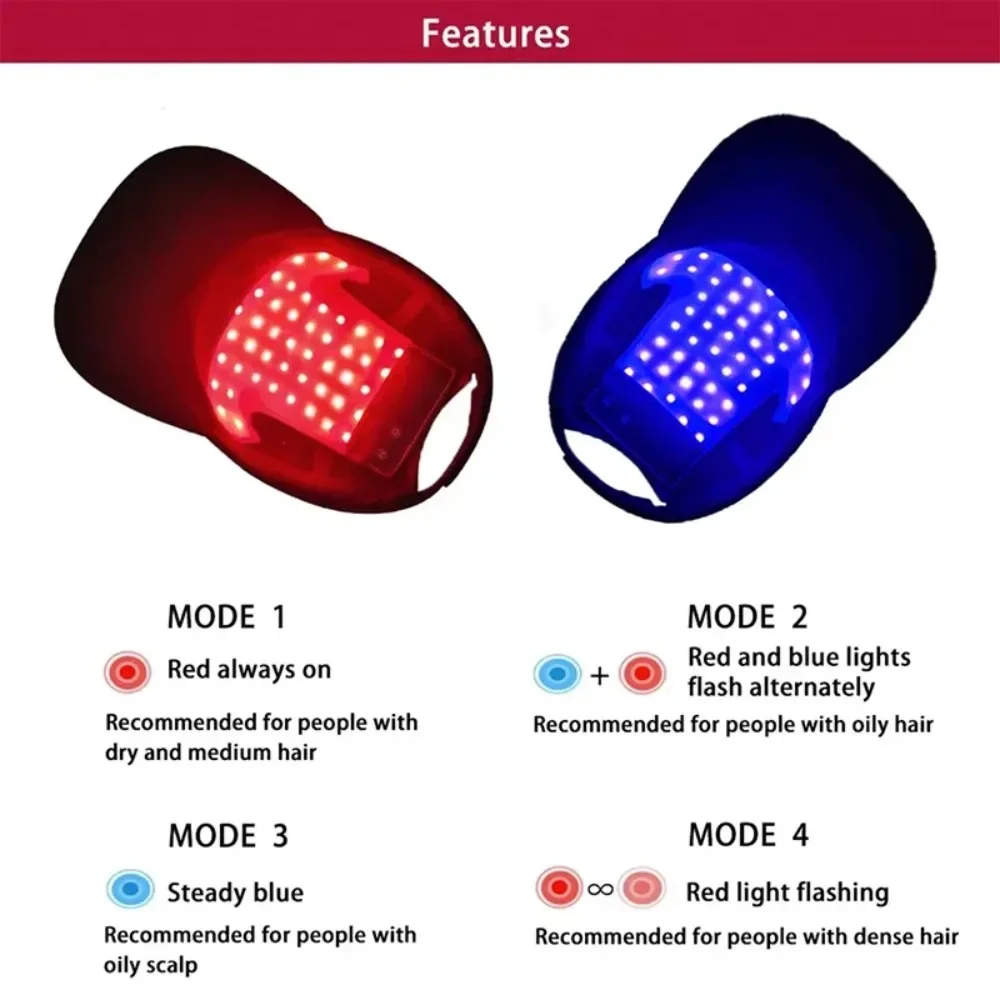 Features

MODE 1

Red always on

Recommended for people with dry and medium hair

MODE 2

+ Red and blue lights flash alternately

Recommended for people with oily hair

MODE 3

Steady blue

Recommended for people with oily scalp

MODE 4

∞ Red light flashing

Recommended for people with dense hair